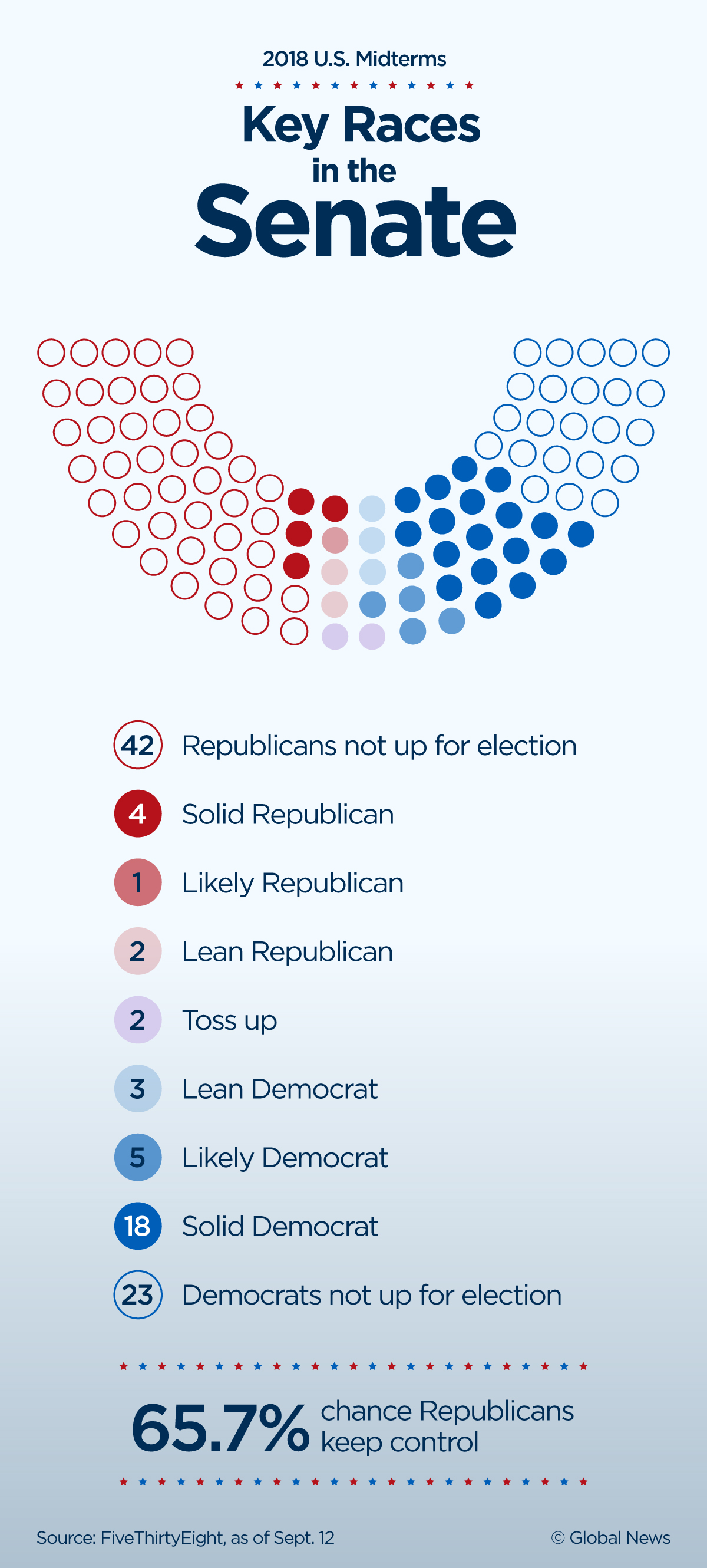 2018 U.S. Midterms

Key Races in the Senate

42 Republicans not up for election

4 Solid Republican

1 Likely Republican

2 Lean Republican

2 Toss up

3 Lean Democrat

5 Likely Democrat

18 Solid Democrat

23 Democrats not up for election

65.7% chance Republicans keep control

Source: FiveThirtyEight, as of Sept. 12

© Global News